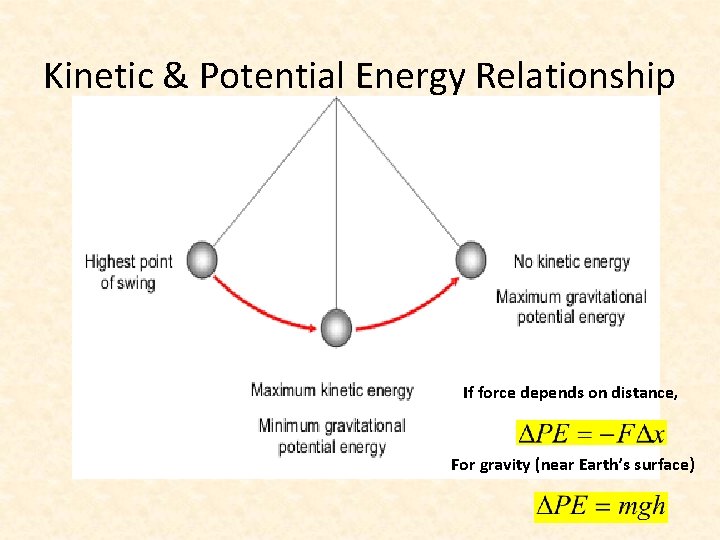 Kinetic & Potential Energy Relationship

Highest point of swing

No kinetic energy

Maximum gravitational potential energy

Maximum kinetic energy

Minimum gravitational potential energy

If force depends on distance,

$\Delta PE = -F\Delta x$

For gravity (near Earth's surface)

$\Delta PE = mgh$